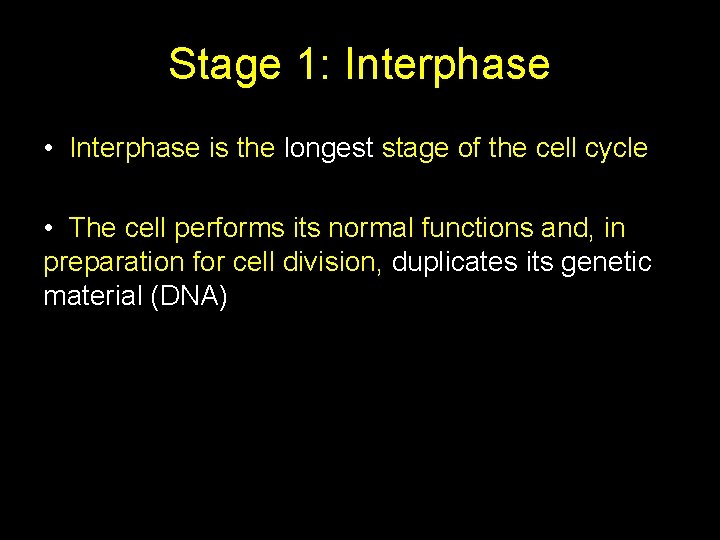 Stage 1: Interphase

• Interphase is the longest stage of the cell cycle

• The cell performs its normal functions and, in preparation for cell division, duplicates its genetic material (DNA)